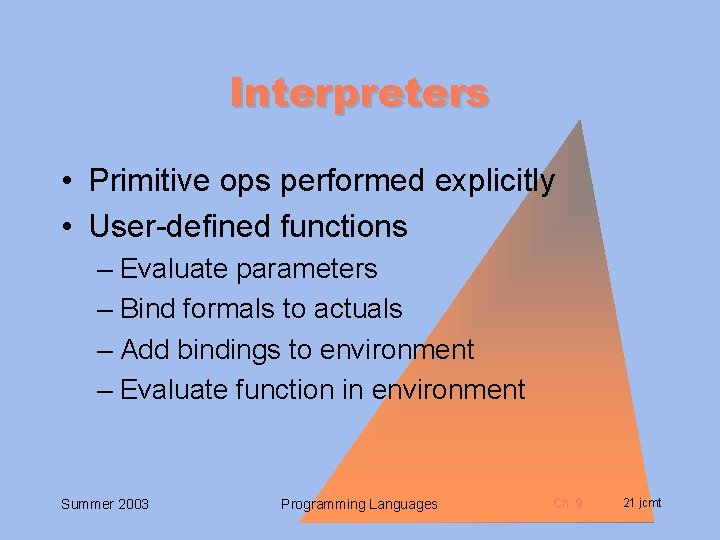 Interpreters

• Primitive ops performed explicitly
• User-defined functions
– Evaluate parameters
– Bind formals to actuals
– Add bindings to environment
– Evaluate function in environment

Summer 2003

Programming Languages

Ch. 9

21 jcmt